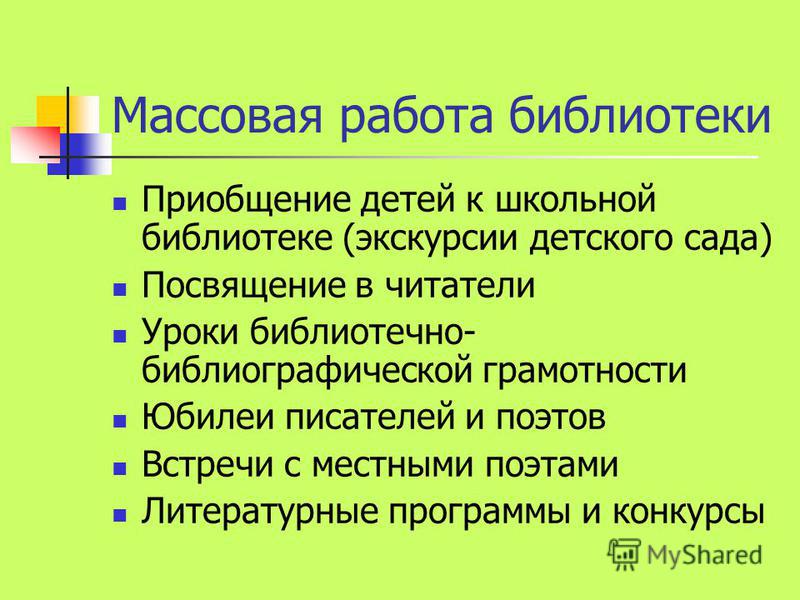 Массовая работа библиотеки

- Приобщение детей к школьной библиотеке (экскурсии детского сада)
- Посвящение в читатели
- Уроки библиотечно-библиографической грамотности
- Юбилеи писателей и поэтов
- Встречи с местными поэтами
- Литературные программы и конкурсы

MyShared